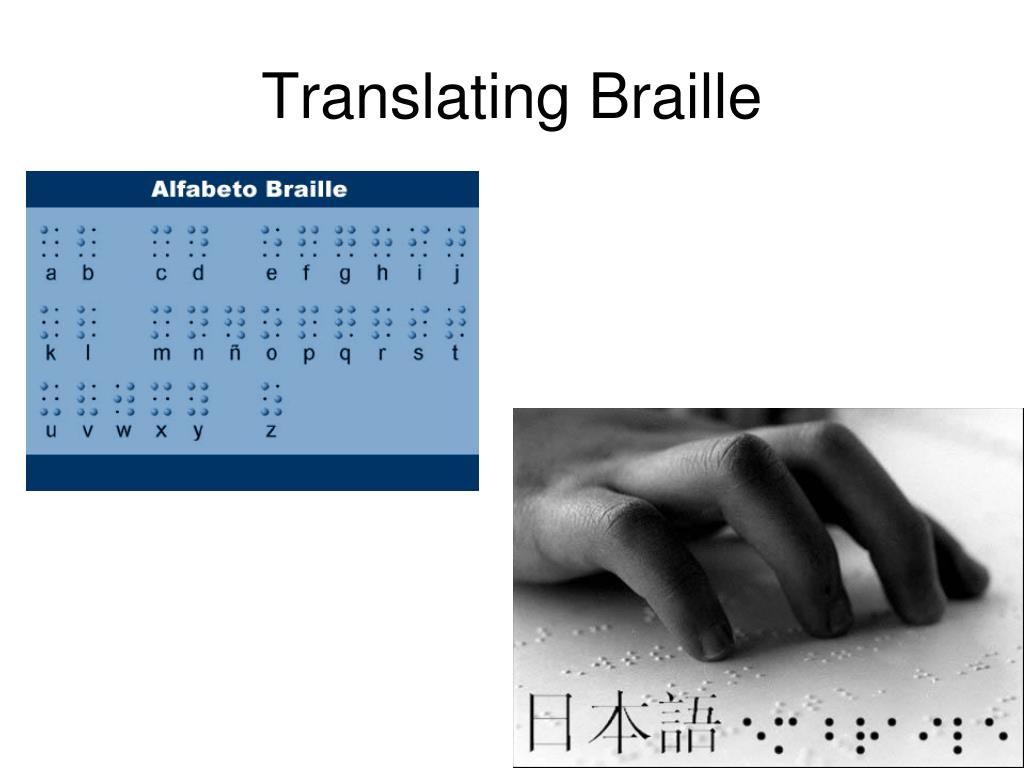 Translating Braille

Alfabeto Braille

a b c d e f g h i j

k l m n ñ o p q r s t

u v w x y z

日本語